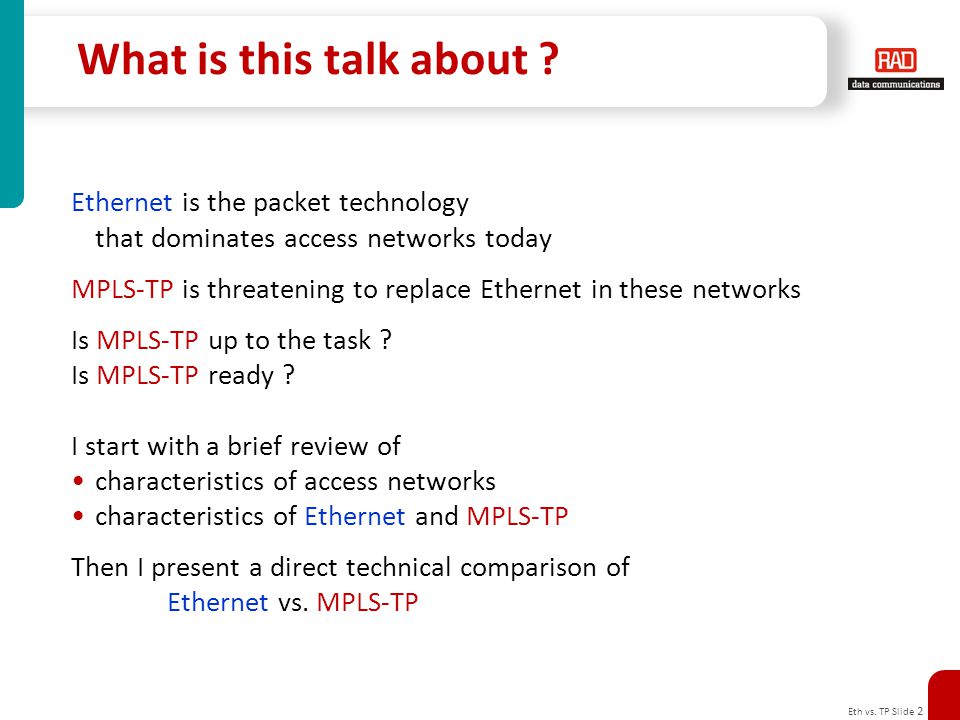 What is this talk about ?

RAD
data communications

Ethernet is the packet technology
that dominates access networks today

MPLS-TP is threatening to replace Ethernet in these networks

Is MPLS-TP up to the task ?
Is MPLS-TP ready ?

I start with a brief review of
• characteristics of access networks
• characteristics of Ethernet and MPLS-TP

Then I present a direct technical comparison of
Ethernet vs. MPLS-TP

Eth vs. TP Slide 2